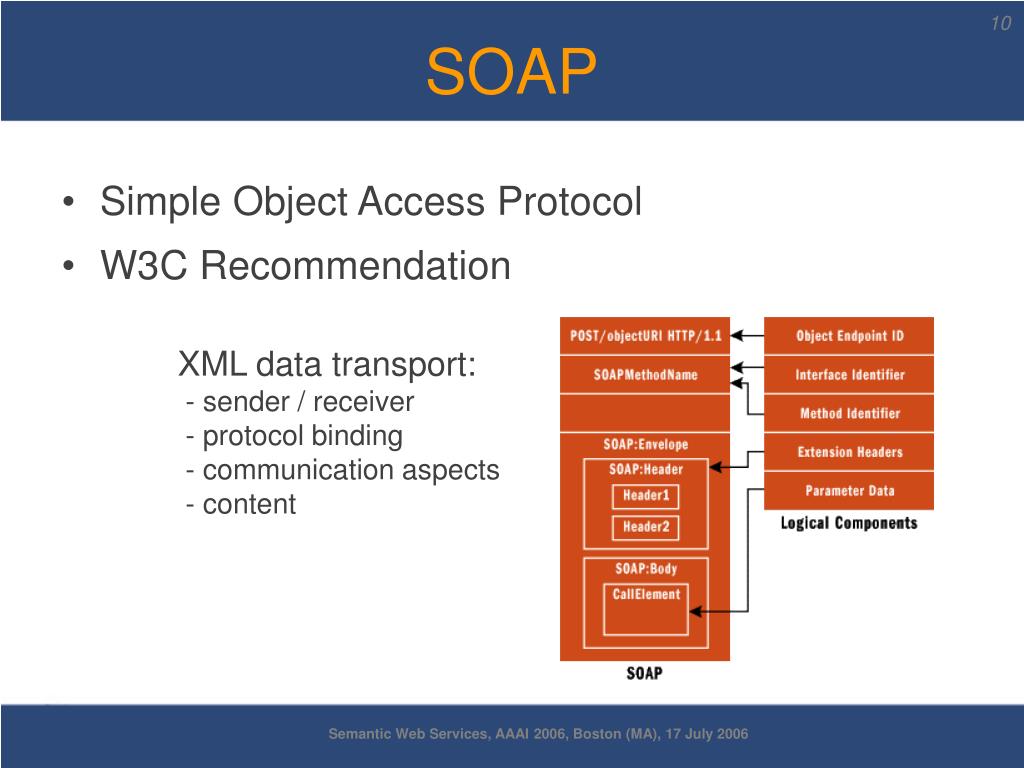 10

SOAP

• Simple Object Access Protocol
• W3C Recommendation

XML data transport:
- sender / receiver
- protocol binding
- communication aspects
- content

POST/objectURI HTTP/1.1
SOAPMethodName
SOAP:Envelope
SOAP:Header
Header1
Header2
SOAP:Body
CallElement
SOAP

Object Endpoint ID
Interface Identifier
Method Identifier
Extension Headers
Parameter Data
Logical Components

Semantic Web Services, AAAI 2006, Boston (MA), 17 July 2006